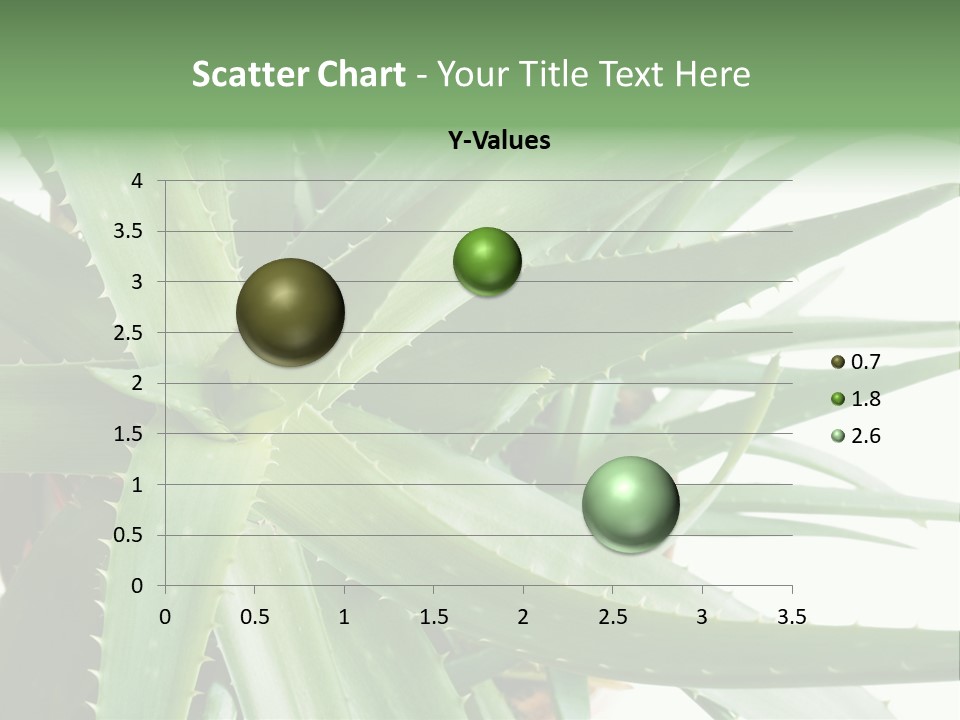 Scatter Chart - Your Title Text Here

Y-Values

4
3.5
3
2.5
2
1.5
1
0.5
0

0 0.5 1 1.5 2 2.5 3 3.5

0.7
1.8
2.6